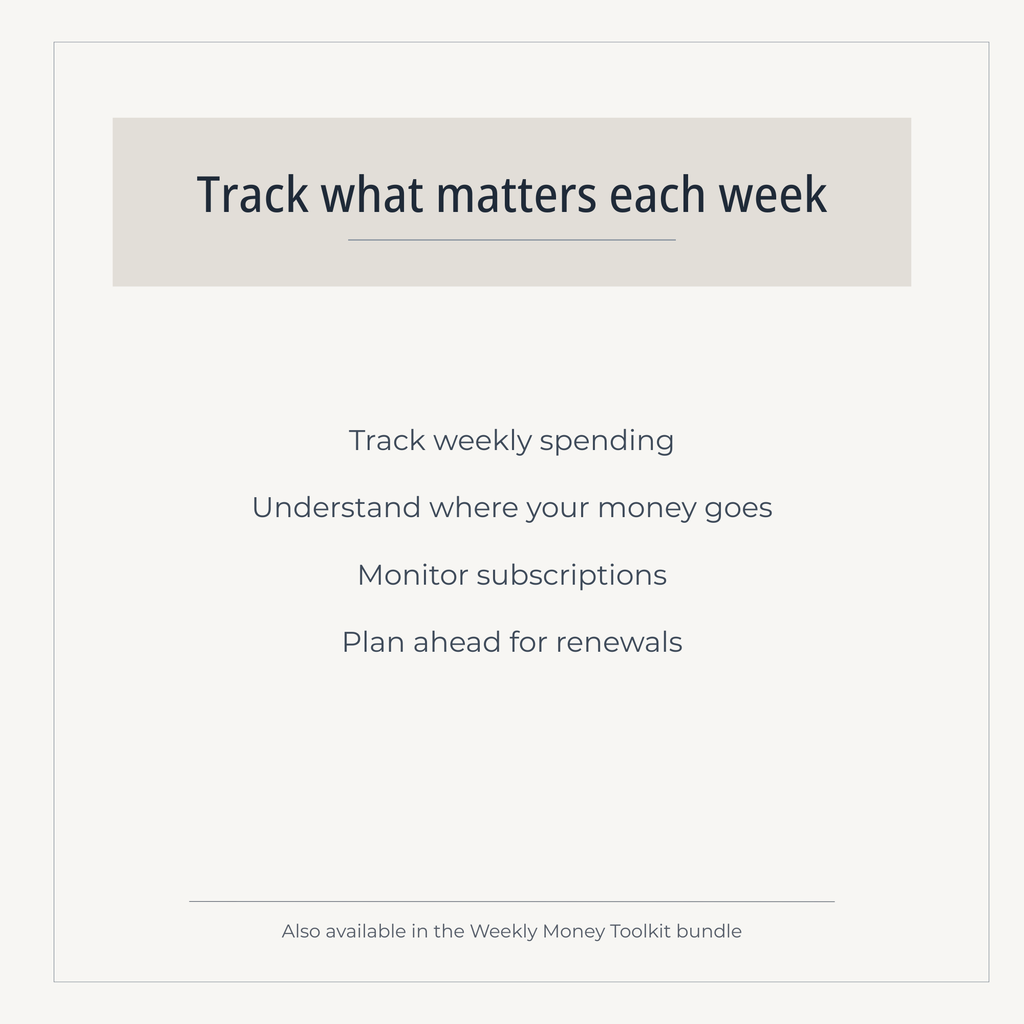 Track what matters each week

Track weekly spending

Understand where your money goes

Monitor subscriptions

Plan ahead for renewals

Also available in the Weekly Money Toolkit bundle